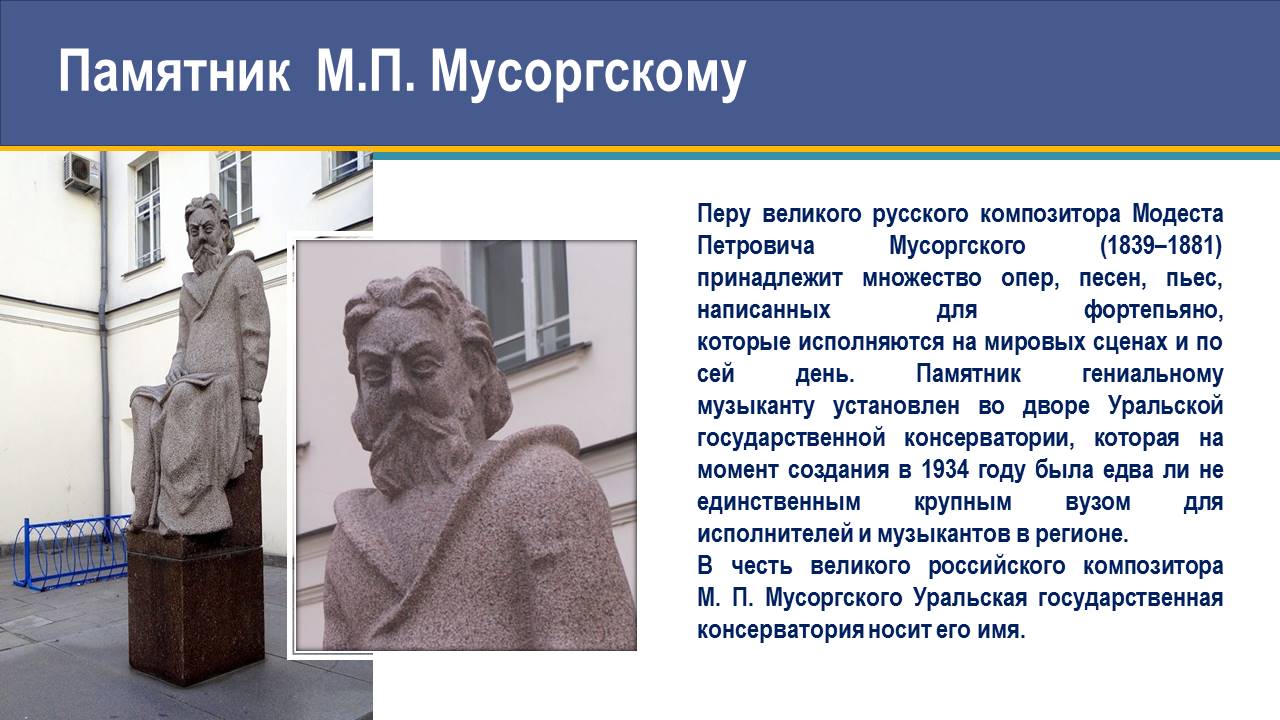 Памятник М.П. Мусоргскому

Перу великого русского композитора Модеста Петровича Мусоргского (1839–1881) принадлежит множество опер, песен, пьес, написанных для фортепьяно, которые исполняются на мировых сценах и по сей день. Памятник гениальному музыканту установлен во дворе Уральской государственной консерватории, которая на момент создания в 1934 году была едва ли не единственным крупным вузом для исполнителей и музыкантов в регионе.
В честь великого российского композитора М. П. Мусоргского Уральская государственная консерватория носит его имя.